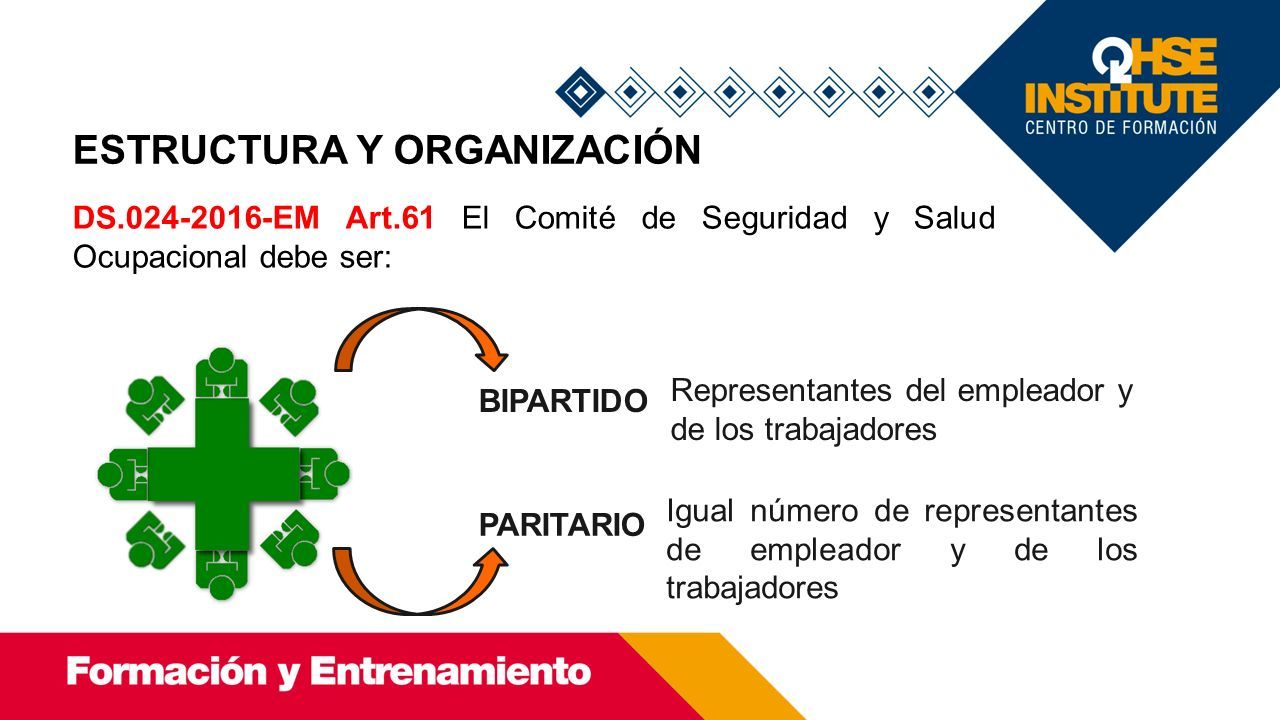 QHSE INSTITUTE
CENTRO DE FORMACIÓN

ESTRUCTURA Y ORGANIZACIÓN

DS.024-2016-EM Art.61 El Comité de Seguridad y Salud Ocupacional debe ser:

BIPARTIDO

Representantes del empleador y de los trabajadores

PARITARIO

Igual número de representantes de empleador y de los trabajadores

Formación y Entrenamiento